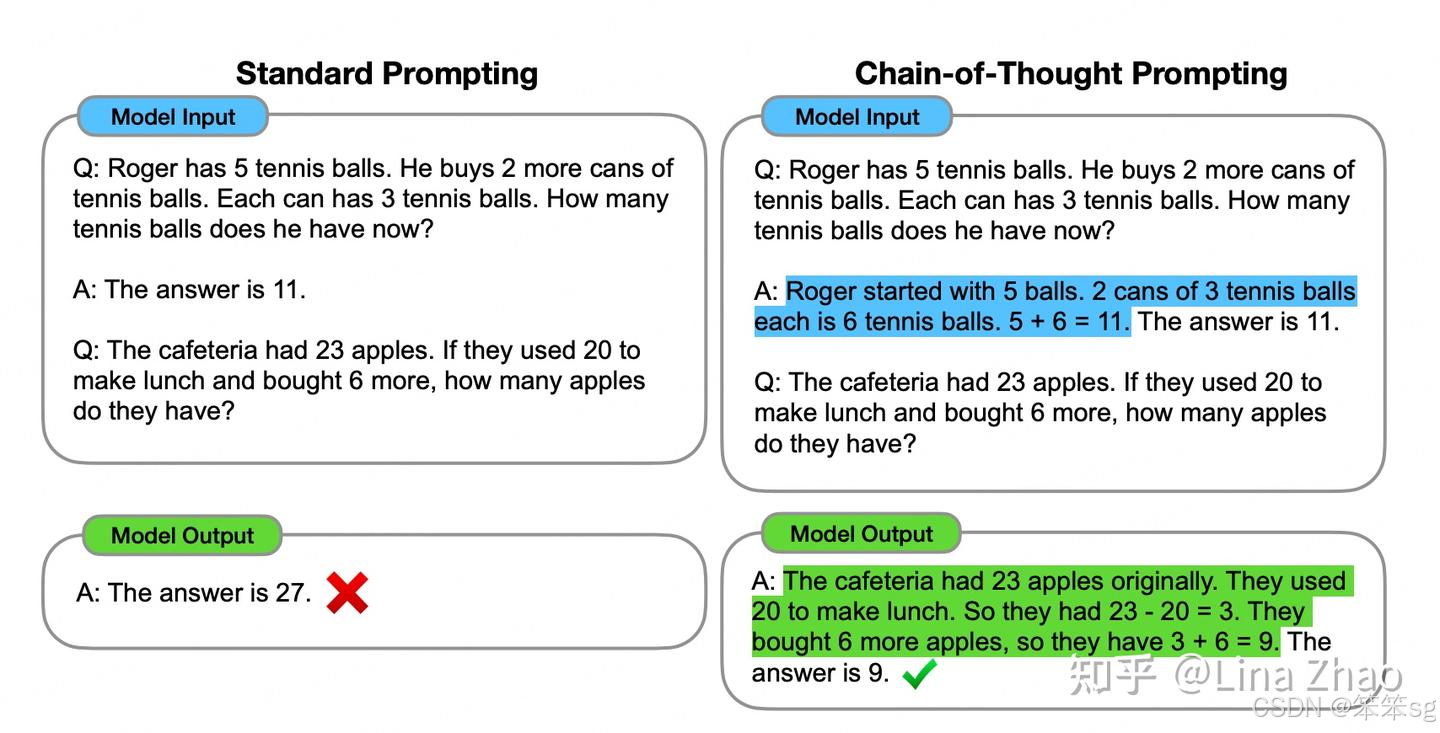 Standard Prompting

Model Input

Q: Roger has 5 tennis balls. He buys 2 more cans of tennis balls. Each can has 3 tennis balls. How many tennis balls does he have now?

A: The answer is 11.

Q: The cafeteria had 23 apples. If they used 20 to make lunch and bought 6 more, how many apples do they have?

Model Output

A: The answer is 27.

Chain-of-Thought Prompting

Model Input

Q: Roger has 5 tennis balls. He buys 2 more cans of tennis balls. Each can has 3 tennis balls. How many tennis balls does he have now?

A: Roger started with 5 balls. 2 cans of 3 tennis balls each is 6 tennis balls. 5 + 6 = 11. The answer is 11.

Q: The cafeteria had 23 apples. If they used 20 to make lunch and bought 6 more, how many apples do they have?

Model Output

A: The cafeteria had 23 apples originally. They used 20 to make lunch. So they had 23 - 20 = 3. They bought 6 more apples, so they have 3 + 6 = 9. The answer is 9.

知乎 @Lina Zhao

CSDN @笨笨sg